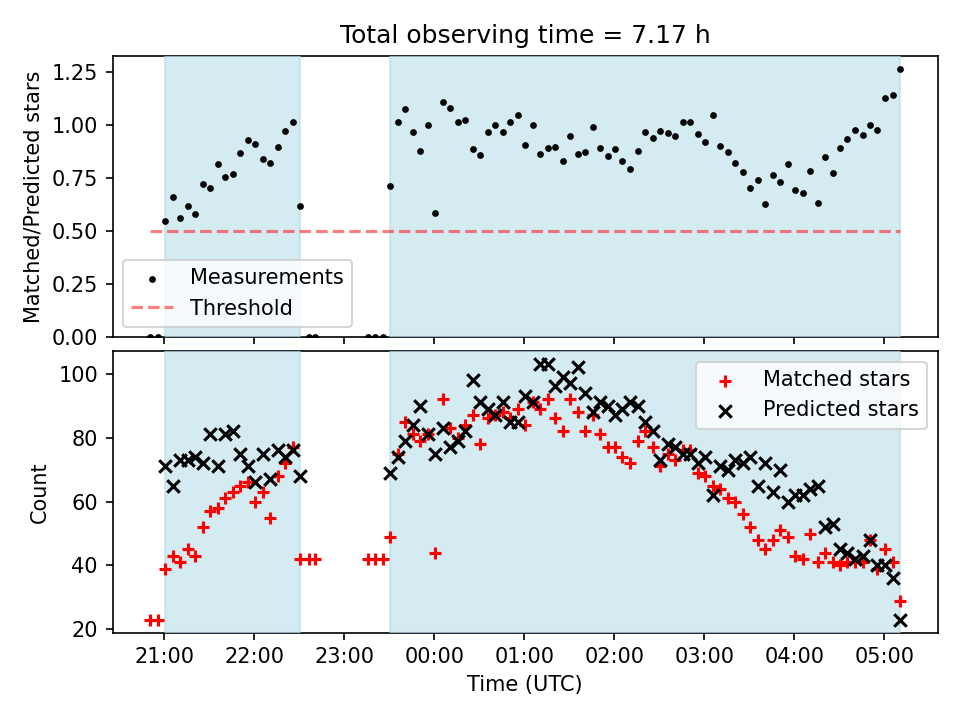 Total observing time = 7.17 h

Matched/Predicted stars

1.25
1.00
0.75
0.50
0.25
0.00

Measurements
Threshold

Count

100
80
60
40
20

Matched stars
Predicted stars

21:00 22:00 23:00 00:00 01:00 02:00 03:00 04:00 05:00

Time (UTC)